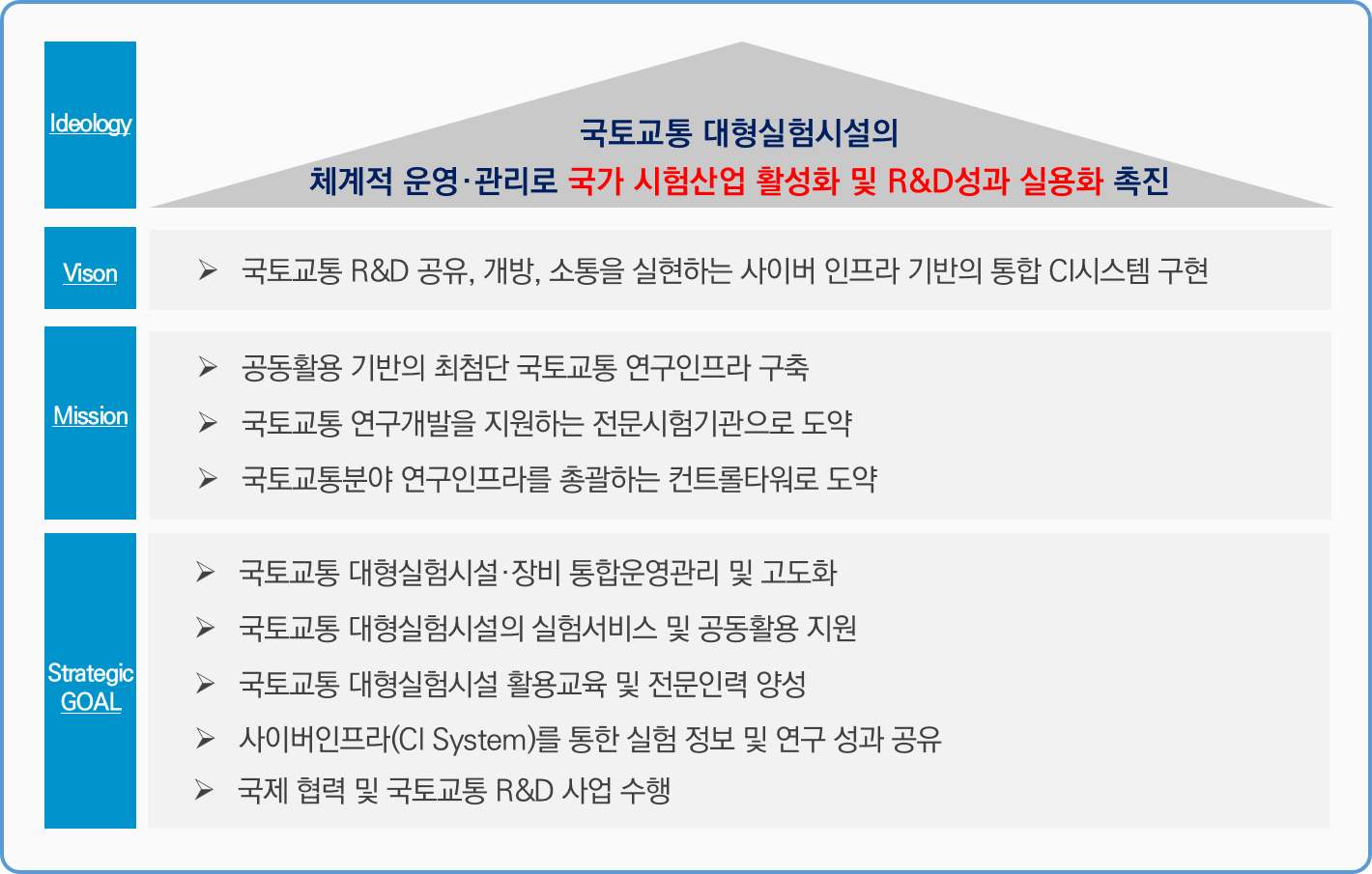 Ideology

국토교통 대형실험시설의
체계적 운영·관리로 국가 시험산업 활성화 및 R&D성과 실용화 촉진

Vison

➢ 국토교통 R&D 공유, 개방, 소통을 실현하는 사이버 인프라 기반의 통합 CI시스템 구현

Mission

➢ 공동활용 기반의 최첨단 국토교통 연구인프라 구축
➢ 국토교통 연구개발을 지원하는 전문시험기관으로 도약
➢ 국토교통분야 연구인프라를 총괄하는 컨트롤타워로 도약

Strategic GOAL

➢ 국토교통 대형실험시설·장비 통합운영관리 및 고도화
➢ 국토교통 대형실험시설의 실험서비스 및 공동활용 지원
➢ 국토교통 대형실험시설 활용교육 및 전문인력 양성
➢ 사이버인프라(CI System)를 통한 실험 정보 및 연구 성과 공유
➢ 국제 협력 및 국토교통 R&D 사업 수행